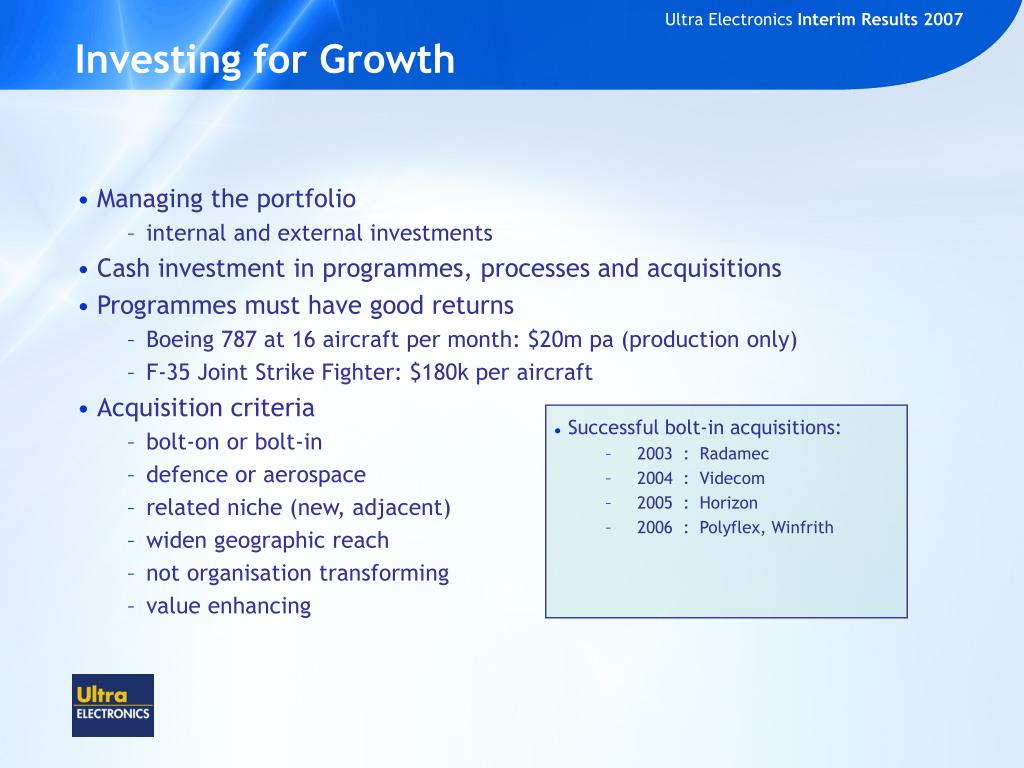 Ultra Electronics Interim Results 2007

Investing for Growth

• Managing the portfolio
– internal and external investments
• Cash investment in programmes, processes and acquisitions
• Programmes must have good returns
– Boeing 787 at 16 aircraft per month: \$20m pa (production only)
– F-35 Joint Strike Fighter: \$180k per aircraft
• Acquisition criteria
– bolt-on or bolt-in
– defence or aerospace
– related niche (new, adjacent)
– widen geographic reach
– not organisation transforming
– value enhancing

• Successful bolt-in acquisitions:
– 2003 : Radamec
– 2004 : Videcom
– 2005 : Horizon
– 2006 : Polyflex, Winfrith

Ultra
ELECTRONICS